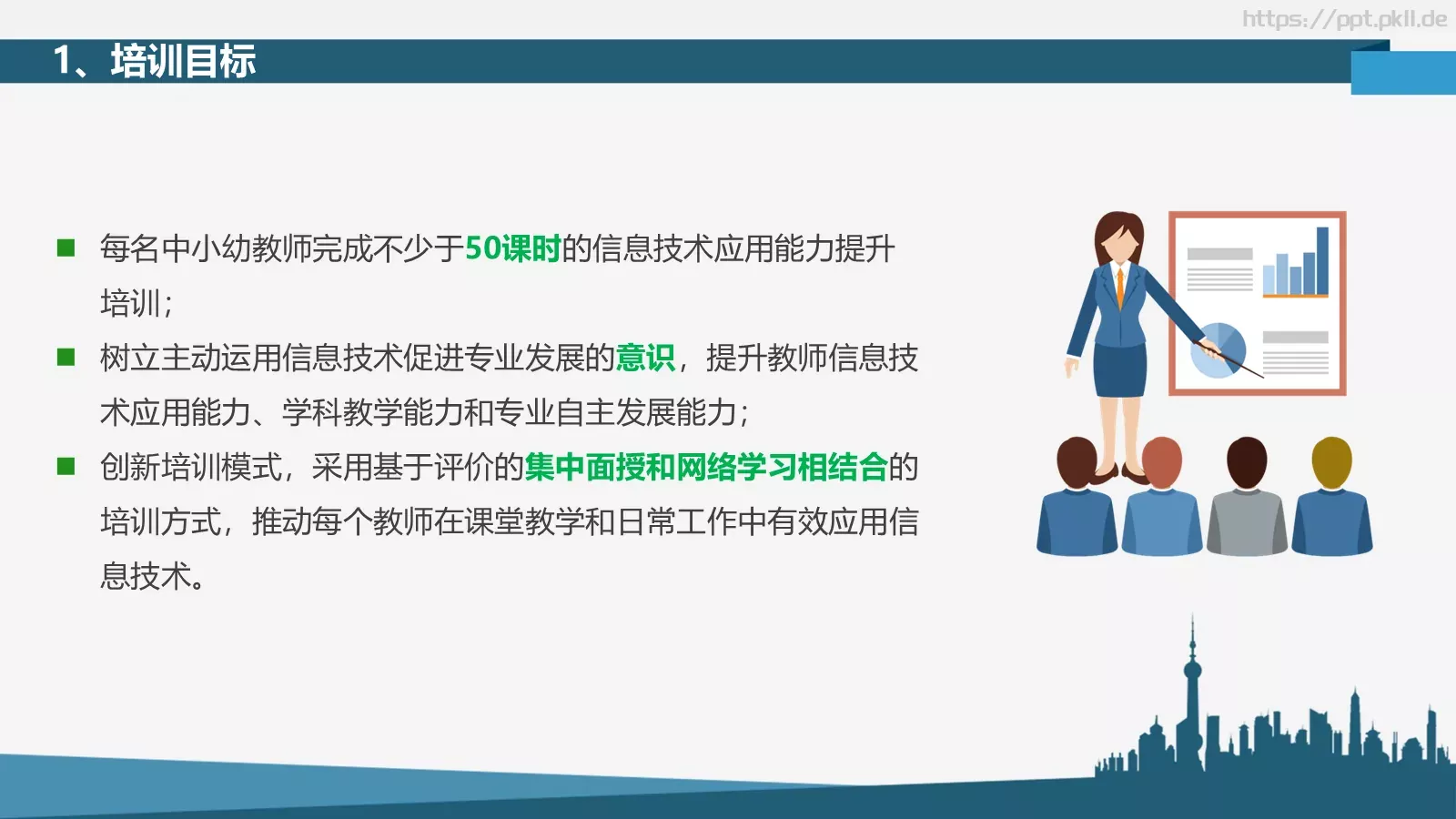 https://ppt.pkll.de

1、培训目标

■ 每名中小幼教师完成不少于50课时的信息技术应用能力提升培训；

■ 树立主动运用信息技术促进专业发展的意识，提升教师信息技术应用能力、学科教学能力和专业自主发展能力；

■ 创新培训模式，采用基于评价的集中面授和网络学习相结合的培训方式，推动每个教师在课堂教学和日常工作中有效应用信息技术。